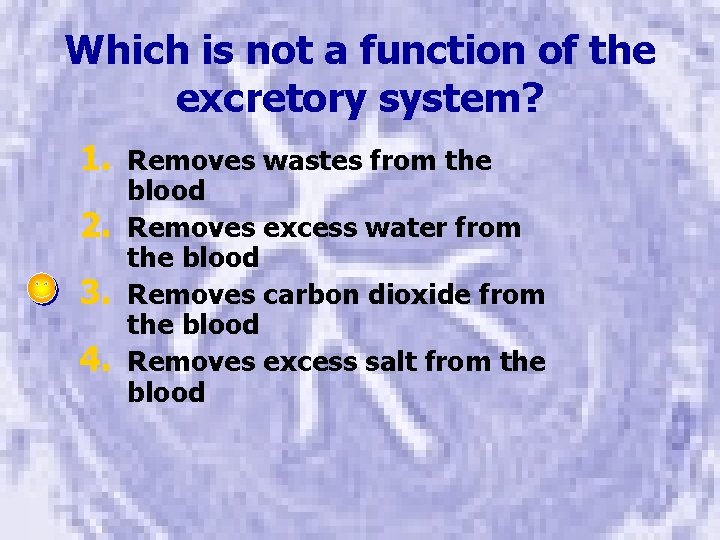 Which is not a function of the excretory system?

1. Removes wastes from the blood
2. Removes excess water from the blood
3. Removes carbon dioxide from the blood
4. Removes excess salt from the blood